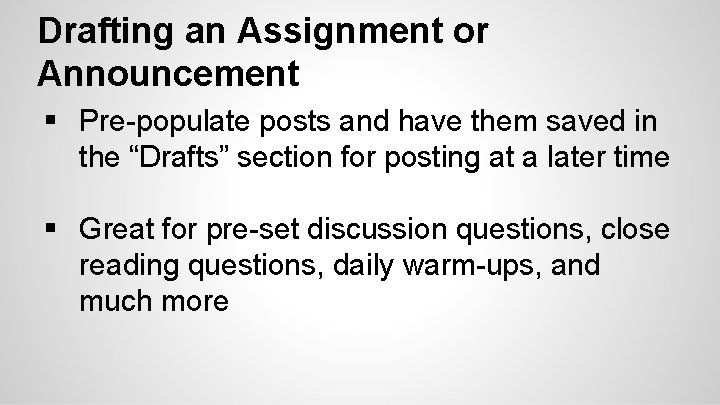 Drafting an Assignment or Announcement

▪ Pre-populate posts and have them saved in the “Drafts” section for posting at a later time

▪ Great for pre-set discussion questions, close reading questions, daily warm-ups, and much more